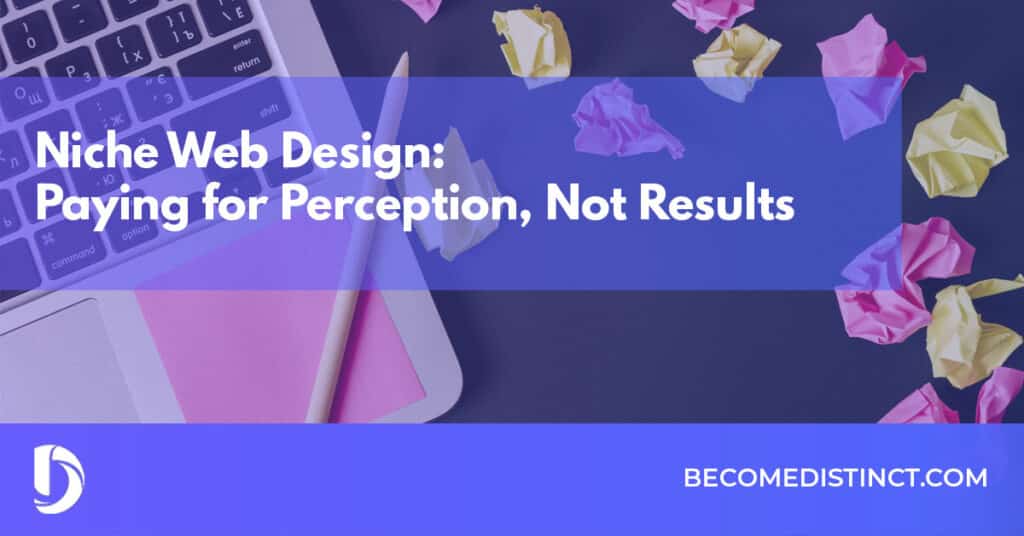 Niche Web Design:
Paying for Perception, Not Results

BECOMEDISTINCT.COM